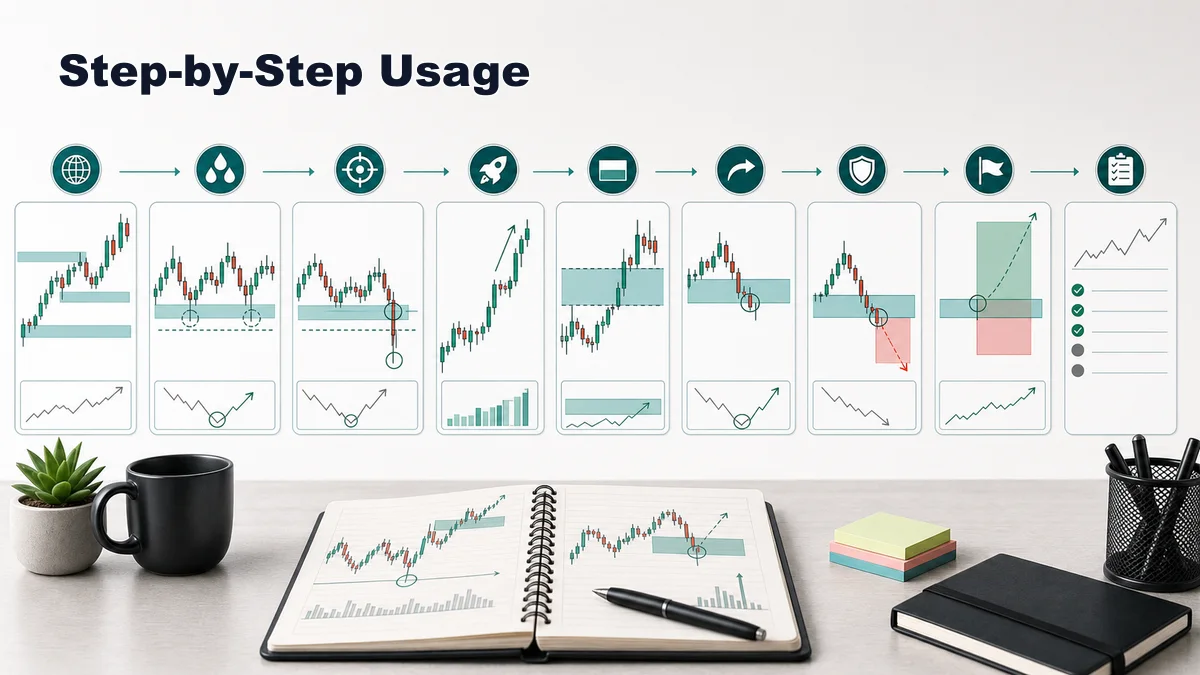 Step-by-Step Usage